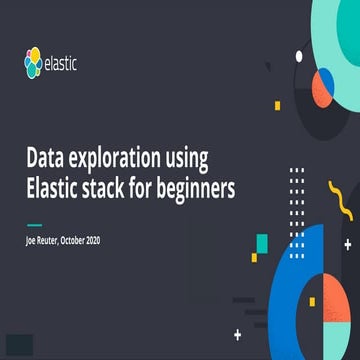 elastic

Data exploration using Elastic stack for beginners

Joe Reuter, October 2020